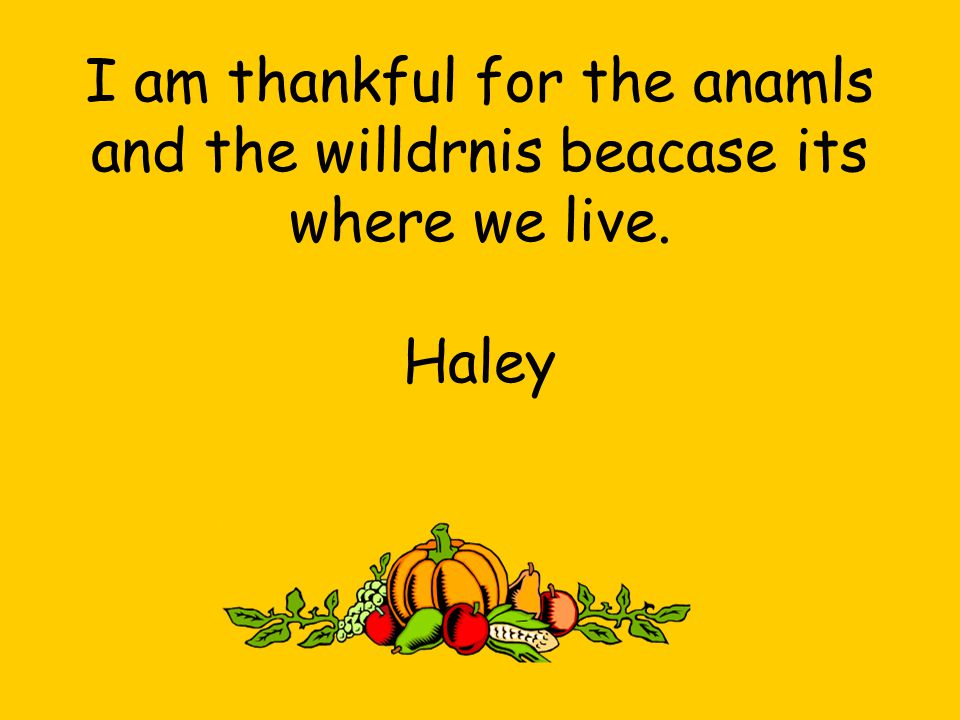 I am thankful for the anamls and the willdrnis beacase its where we live.

Haley